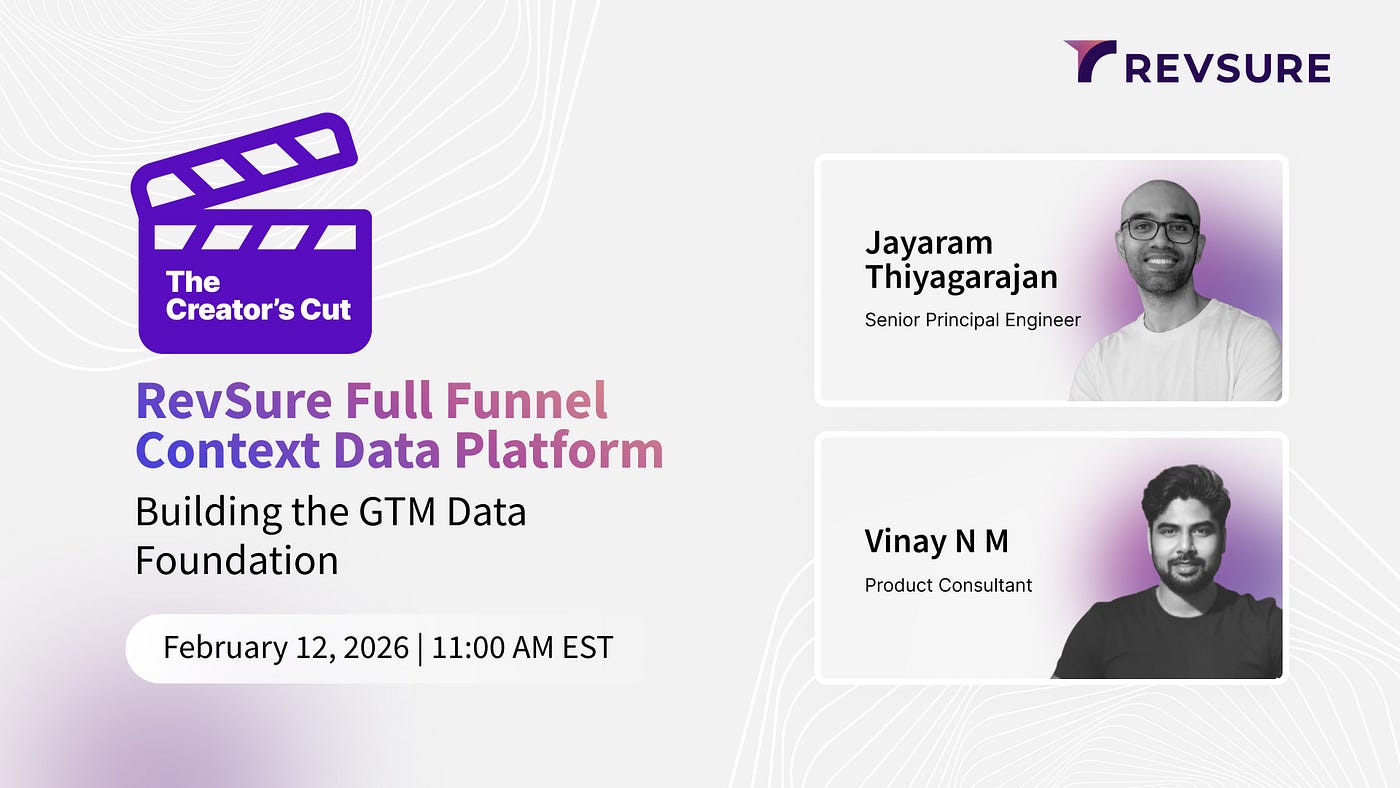 REVSURE

The Creator's Cut

RevSure Full Funnel Context Data Platform

Building the GTM Data Foundation

February 12, 2026 | 11:00 AM EST

Jayaram Thiyagarajan

Senior Principal Engineer

Vinay N M

Product Consultant